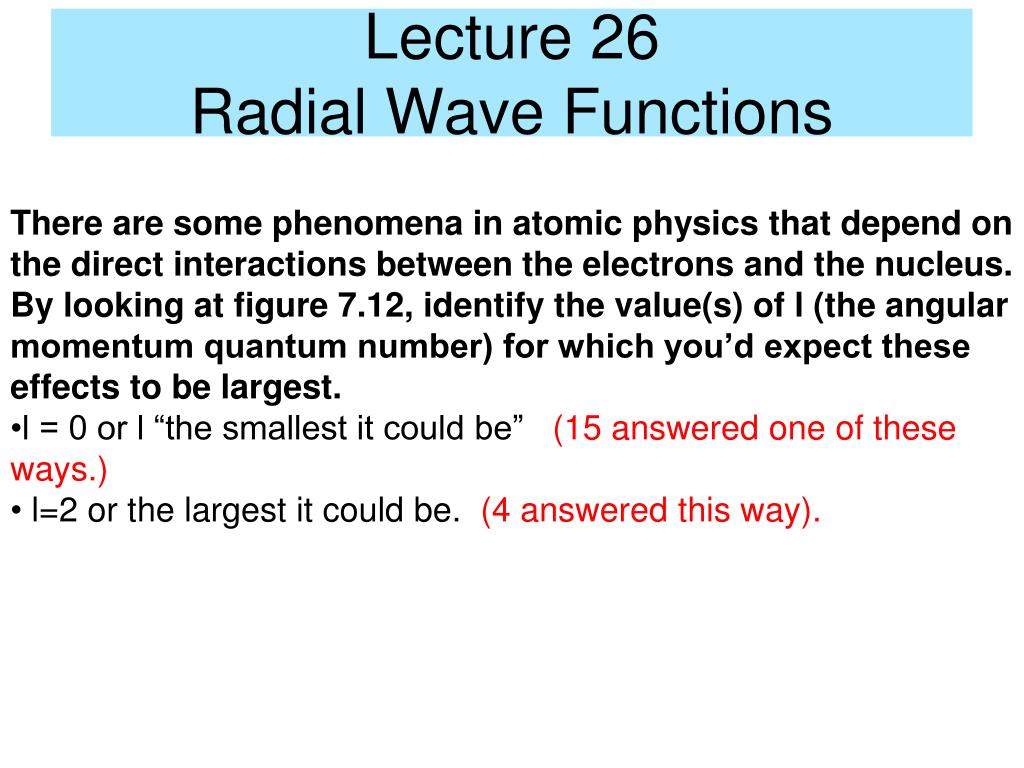 Lecture 26
Radial Wave Functions

There are some phenomena in atomic physics that depend on the direct interactions between the electrons and the nucleus. By looking at figure 7.12, identify the value(s) of l (the angular momentum quantum number) for which you'd expect these effects to be largest.
•l = 0 or l "the smallest it could be" (15 answered one of these ways.)
• l=2 or the largest it could be. (4 answered this way).